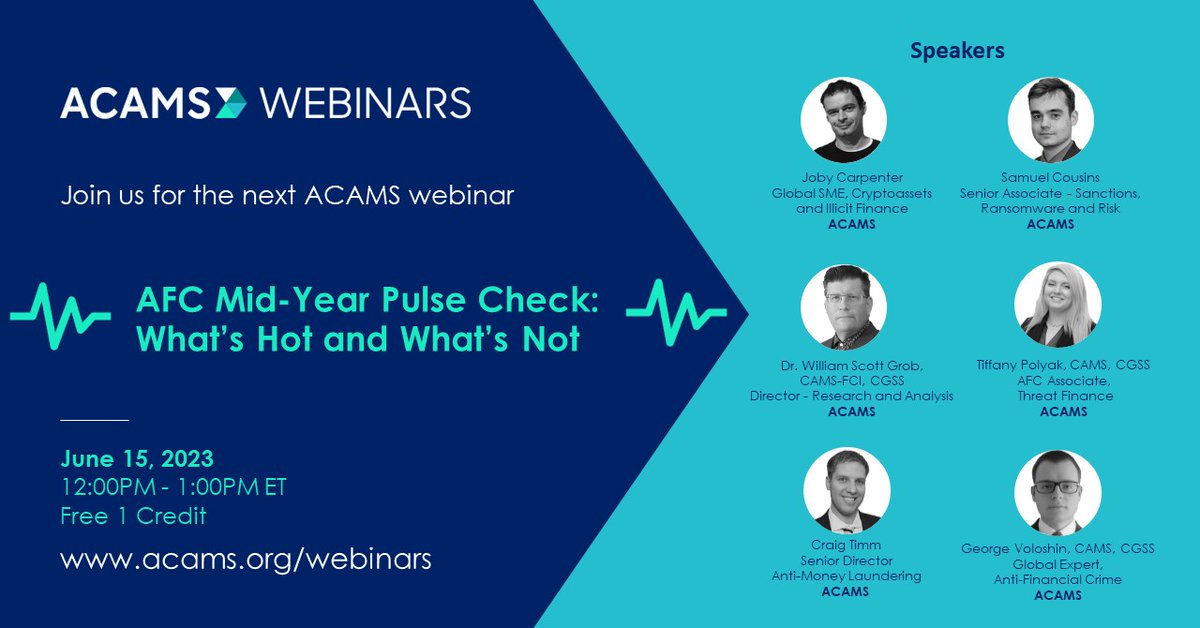 ACAMS WEBINARS

Join us for the next ACAMS webinar

AFC Mid-Year Pulse Check: What's Hot and What's Not

June 15, 2023
12:00PM - 1:00PM ET
Free 1 Credit

www.acams.org/webinars

Speakers

Joby Carpenter
Global SME, Cryptoassets and Illicit Finance
ACAMS

Samuel Cousins
Senior Associate - Sanctions, Ransomware and Risk
ACAMS

Dr. William Scott Grob, CAMS-FCI, CGSS
Director - Research and Analysis
ACAMS

Tiffany Polyak, CAMS, CGSS
AFC Associate, Threat Finance
ACAMS

Craig Timm
Senior Director
Anti-Money Laundering
ACAMS

George Voloshin, CAMS, CGSS
Global Expert, Anti-Financial Crime
ACAMS